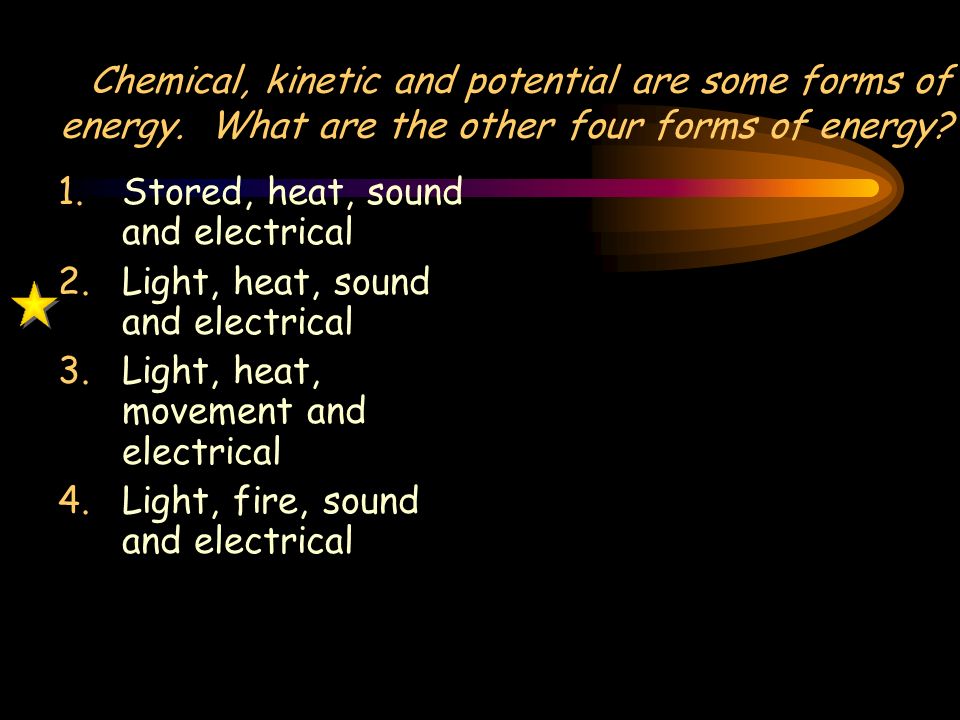 Chemical, kinetic and potential are some forms of energy. What are the other four forms of energy?

1. Stored, heat, sound and electrical
2. Light, heat, sound and electrical
3. Light, heat, movement and electrical
4. Light, fire, sound and electrical